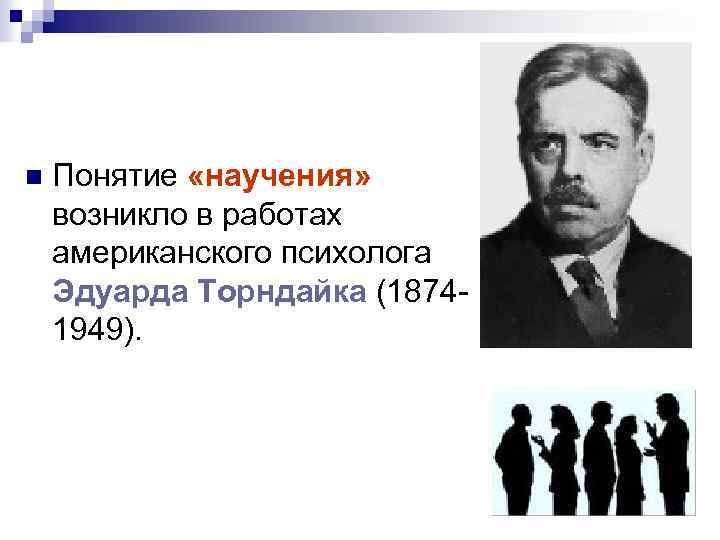 Понятие «научения» возникло в работах американского психолога Эдуарда Торндайка (1874-1949).